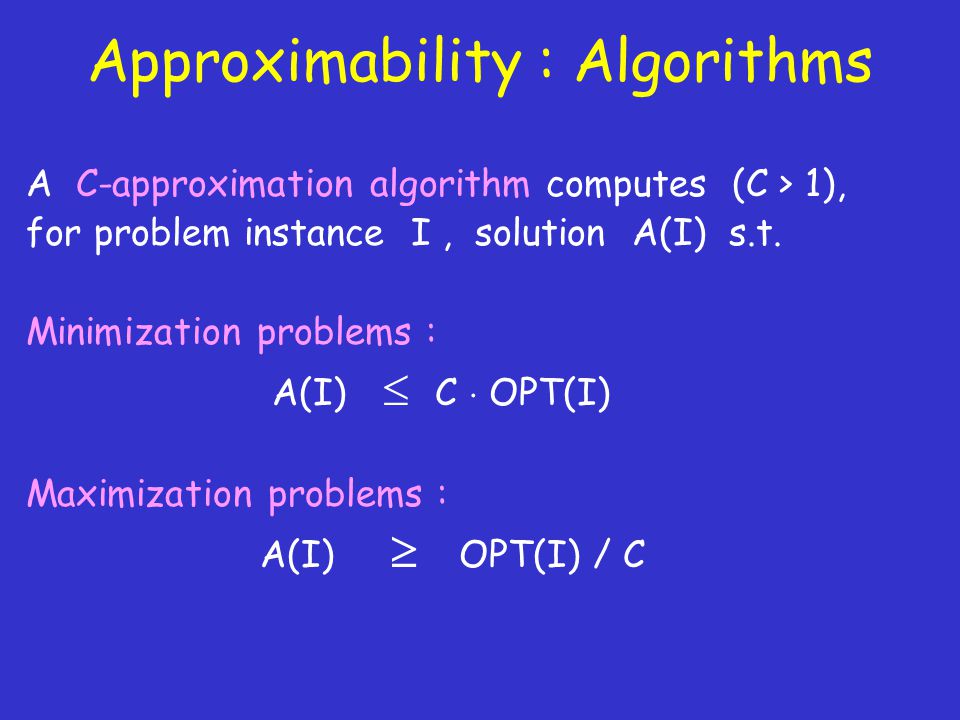 Approximability : Algorithms

A C-approximation algorithm computes ($C > 1$), for problem instance I , solution A(I) s.t.

Minimization problems :

$A(I) \leq C \cdot OPT(I)$

Maximization problems :

$A(I) \geq OPT(I) / C$